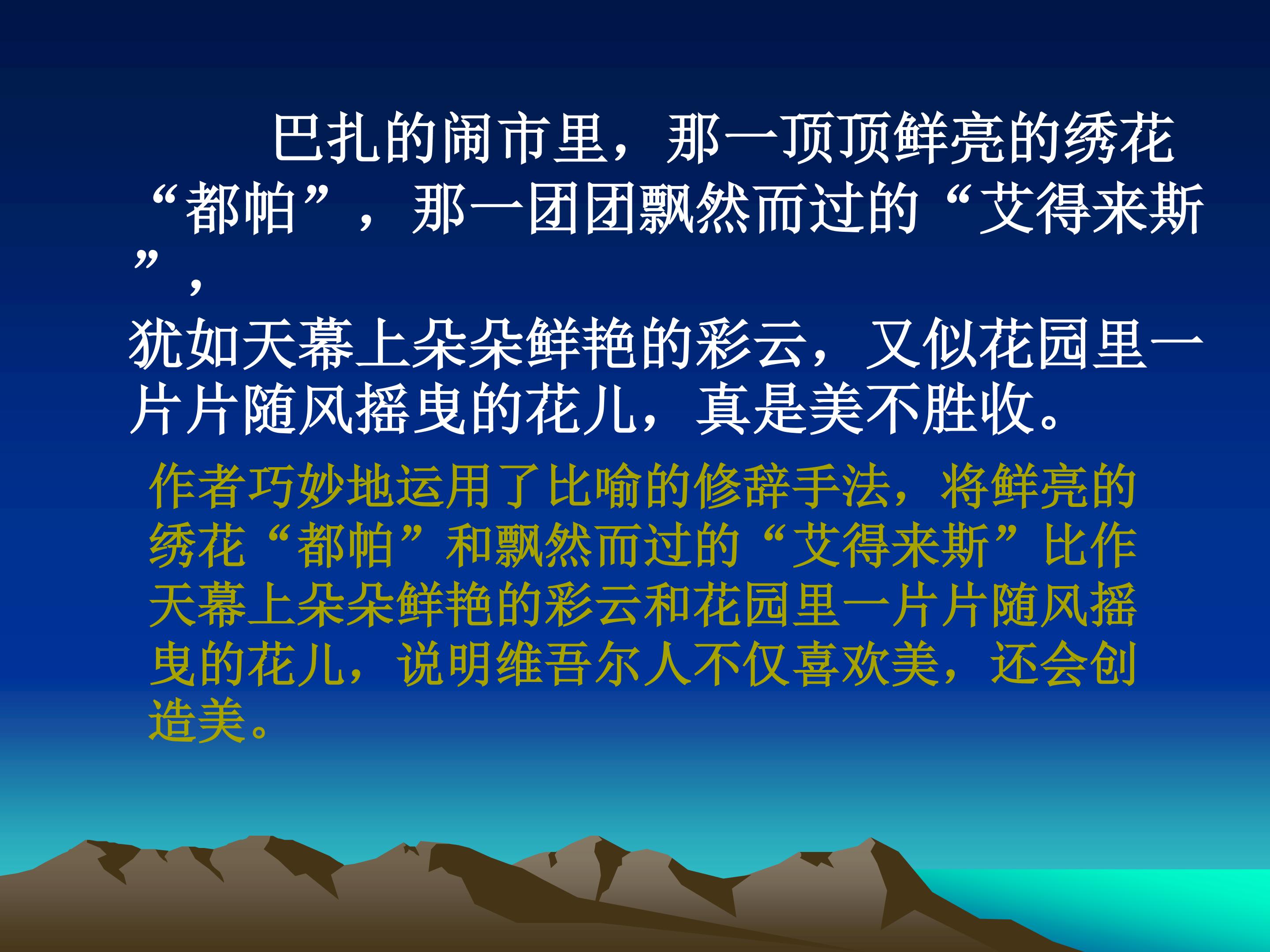 巴扎的闹市里，那一顶顶鲜亮的绣花“都帕”，那一团团飘然而过的“艾得来斯”，犹如天幕上朵朵鲜艳的彩云，又似花园里一片片随风摇曳的花儿，真是美不胜收。

作者巧妙地运用了比喻的修辞手法，将鲜亮的绣花“都帕”和飘然而过的“艾得来斯”比作天幕上朵朵鲜艳的彩云和花园里一片片随风摇曳的花儿，说明维吾尔人不仅喜欢美，还会创造美。